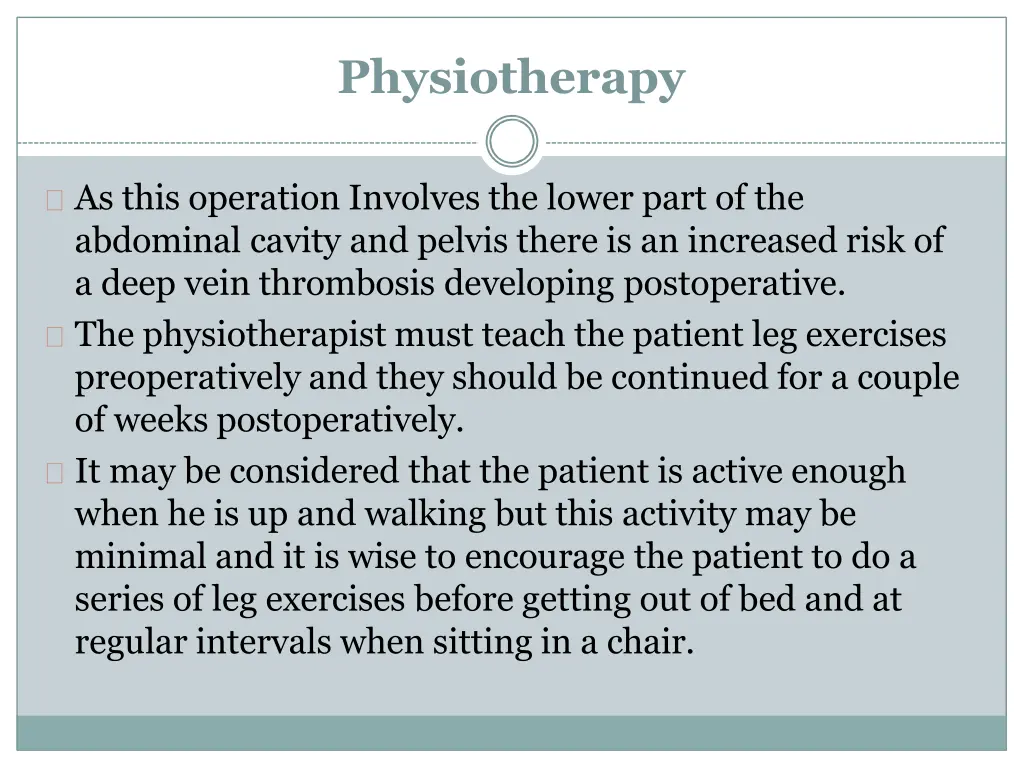 Physiotherapy

As this operation Involves the lower part of the abdominal cavity and pelvis there is an increased risk of a deep vein thrombosis developing postoperative.

The physiotherapist must teach the patient leg exercises preoperatively and they should be continued for a couple of weeks postoperatively.

It may be considered that the patient is active enough when he is up and walking but this activity may be minimal and it is wise to encourage the patient to do a series of leg exercises before getting out of bed and at regular intervals when sitting in a chair.